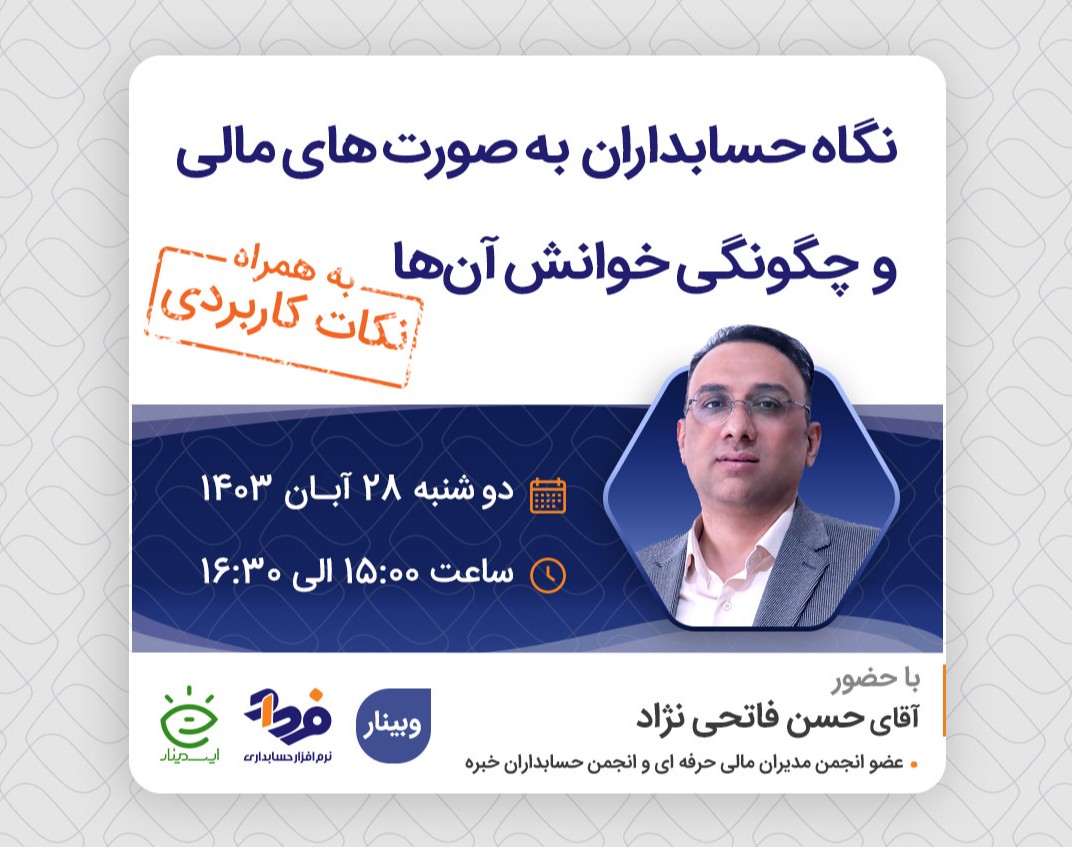 نگاه حسابداران به صورت های مالی و چگونگی خوانش آن‌ها

به همراه نکات کاربردی

دو شنبه ۲۸ آبان ۱۴۰۳

ساعت ۱۵:۰۰ الی ۱۶:۳۰

با حضور
آقای حسن فاتحی نژاد
عضو انجمن مدیران مالی حرفه ای و انجمن حسابداران خبره

وبینار

فردا
نرم افزار حسابداری

ایسمینار